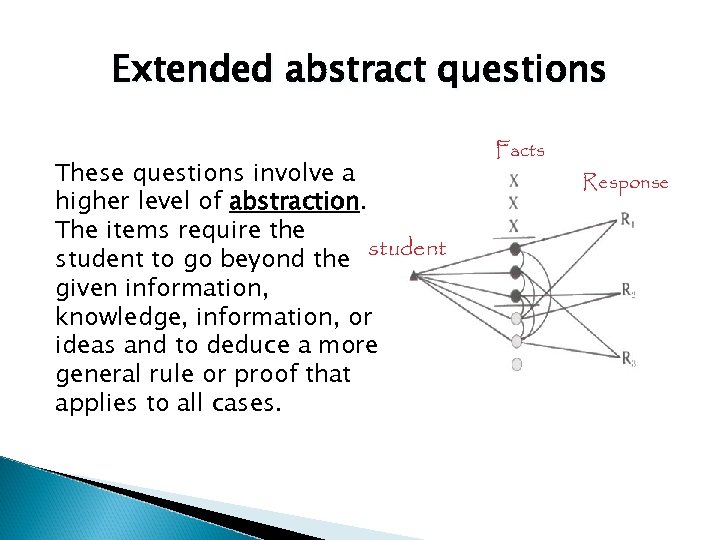 Extended abstract questions

These questions involve a higher level of abstraction. The items require the student to go beyond the given information, knowledge, information, or ideas and to deduce a more general rule or proof that applies to all cases.

Facts
X
X
X
Response
student
$R_1$
$R_2$
$R_3$